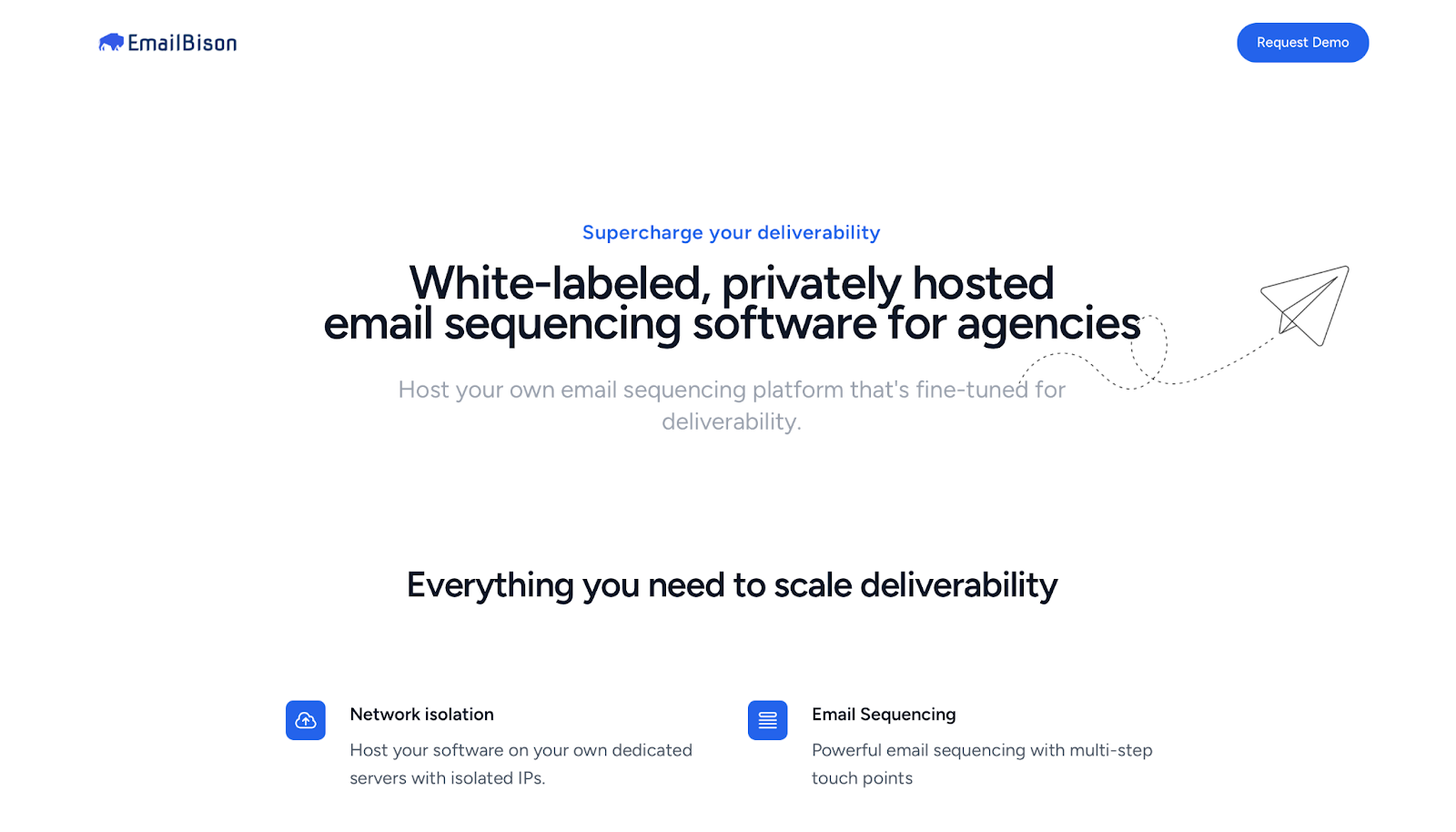 EmailBison

Request Demo

Supercharge your deliverability

White-labeled, privately hosted email sequencing software for agencies

Host your own email sequencing platform that's fine-tuned for deliverability.

Everything you need to scale deliverability

Network isolation

Host your software on your own dedicated servers with isolated IPs.

Email Sequencing

Powerful email sequencing with multi-step touch points